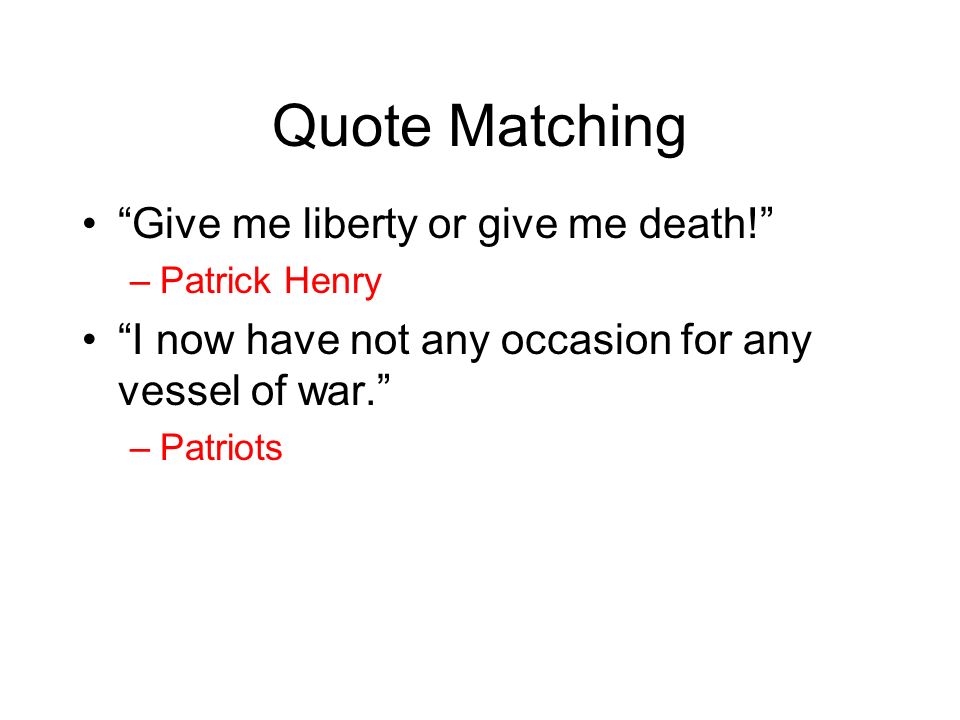 Quote Matching

• “Give me liberty or give me death!”
– Patrick Henry

• “I now have not any occasion for any vessel of war.”
– Patriots